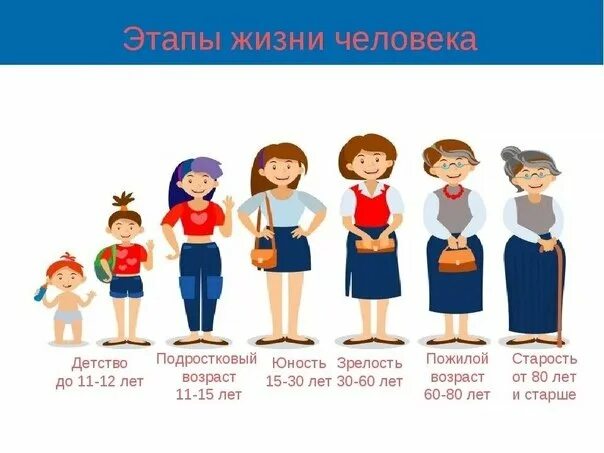 Этапы жизни человека

Детство
до 11-12 лет

Подростковый
возраст
11-15 лет

Юность
15-30 лет

Зрелость
30-60 лет

Пожилой
возраст
60-80 лет

Старость
от 80 лет
и старше